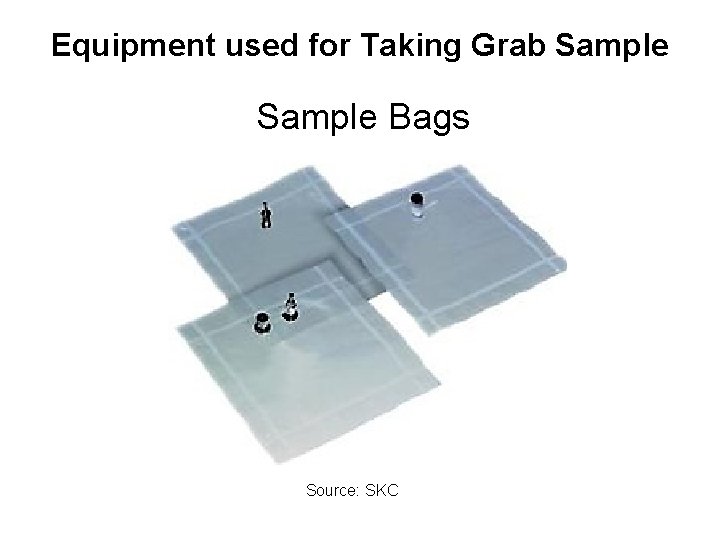 Equipment used for Taking Grab Sample

Sample Bags

Source: SKC